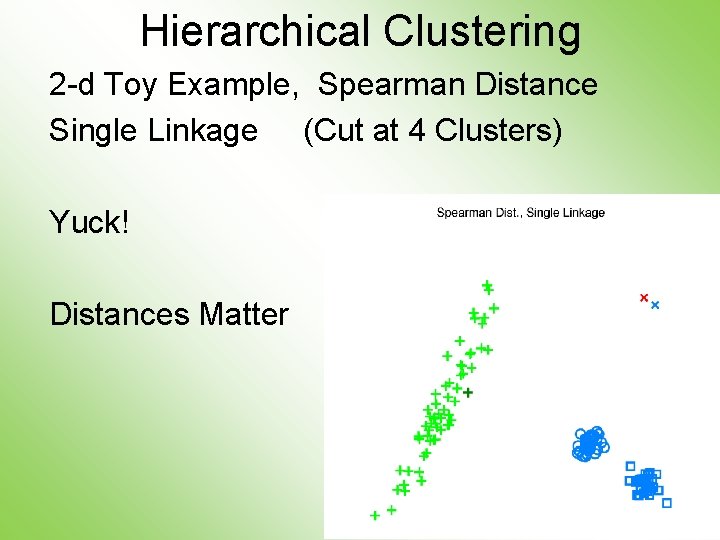 Hierarchical Clustering

2-d Toy Example, Spearman Distance

Single Linkage (Cut at 4 Clusters)

Yuck!

Distances Matter

Spearman Dist., Single Linkage